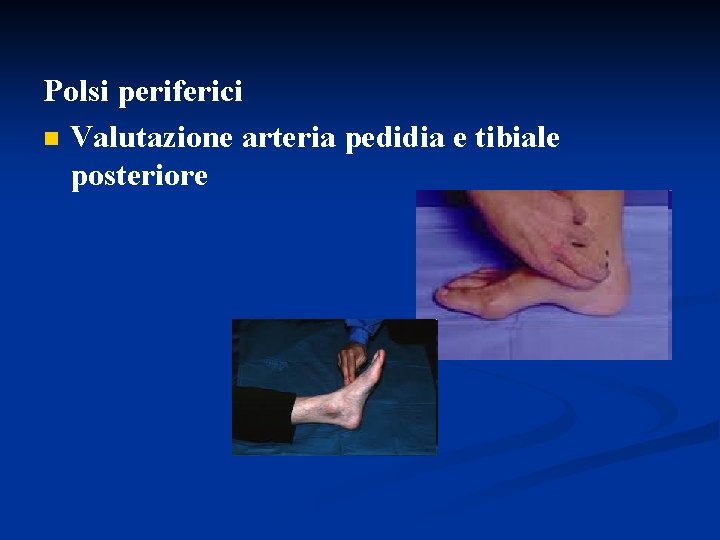 Polsi periferici

• Valutazione arteria pedidia e tibiale posteriore